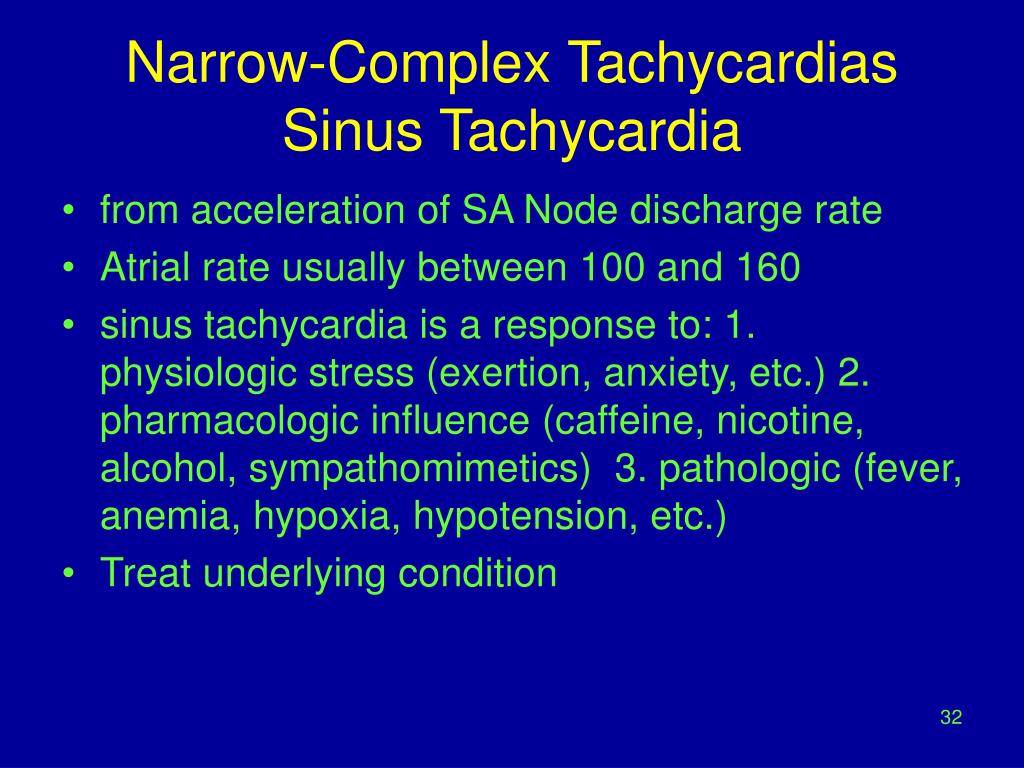 Narrow-Complex Tachycardias
Sinus Tachycardia

• from acceleration of SA Node discharge rate
• Atrial rate usually between 100 and 160
• sinus tachycardia is a response to: 1. physiologic stress (exertion, anxiety, etc.) 2. pharmacologic influence (caffeine, nicotine, alcohol, sympathomimetics) 3. pathologic (fever, anemia, hypoxia, hypotension, etc.)
• Treat underlying condition

32